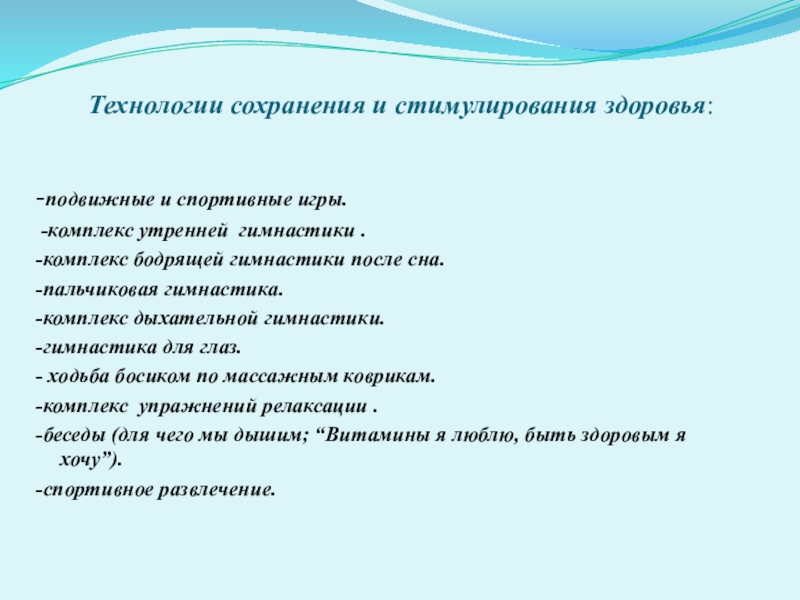 Технологии сохранения и стимулирования здоровья:

-подвижные и спортивные игры.
-комплекс утренней гимнастики .
-комплекс бодрящей гимнастики после сна.
-пальчиковая гимнастика.
-комплекс дыхательной гимнастики.
-гимнастика для глаз.
- ходьба босиком по массажным коврикам.
-комплекс упражнений релаксации .
-беседы (для чего мы дышим; “Витамины я люблю, быть здоровым я хочу”).
-спортивное развлечение.